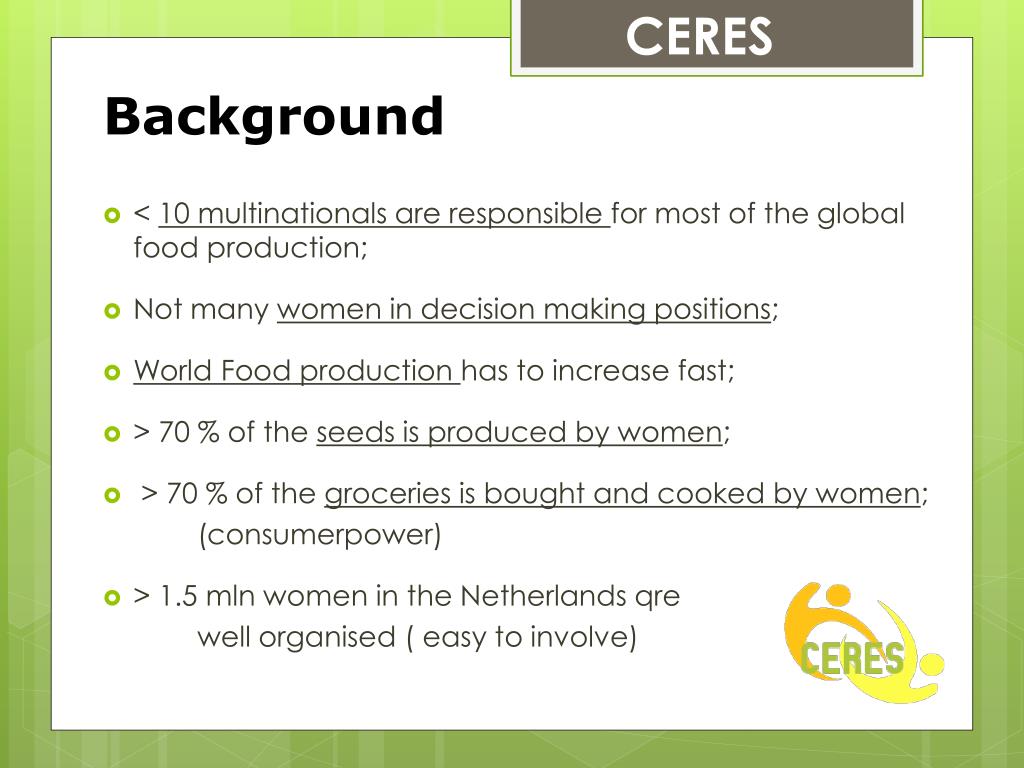 CERES

Background

< 10 multinationals are responsible for most of the global food production;

Not many women in decision making positions;

World Food production has to increase fast;

> 70 % of the seeds is produced by women;

> 70 % of the groceries is bought and cooked by women; (consumerpower)

> 1.5 mln women in the Netherlands qre well organised ( easy to involve)

CERES